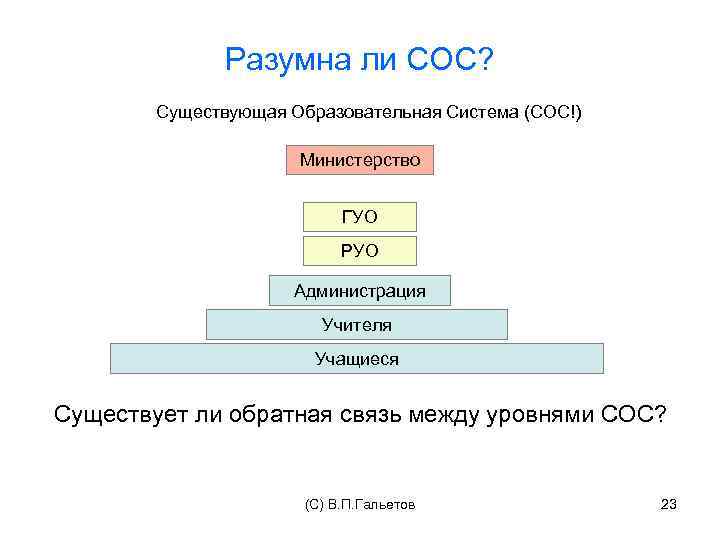 Разумна ли СОС?

Существующая Образовательная Система (СОС!)

Министерство

ГУО

РУО

Администрация

Учителя

Учащиеся

Существует ли обратная связь между уровнями СОС?

(С) В.П.Гальетов

23